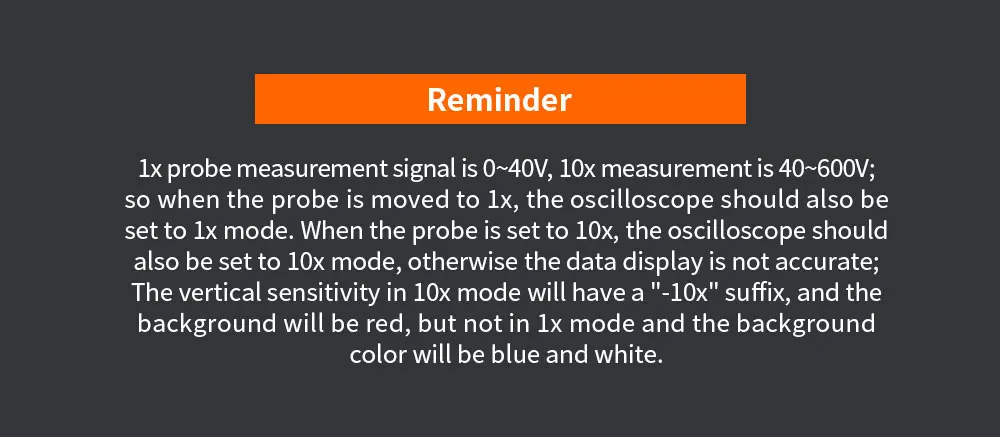 Reminder

1x probe measurement signal is 0~40V, 10x measurement is 40~600V; so when the probe is moved to 1x, the oscilloscope should also be set to 1x mode. When the probe is set to 10x, the oscilloscope should also be set to 10x mode, otherwise the data display is not accurate; The vertical sensitivity in 10x mode will have a "-10x" suffix, and the background will be red, but not in 1x mode and the background color will be blue and white.